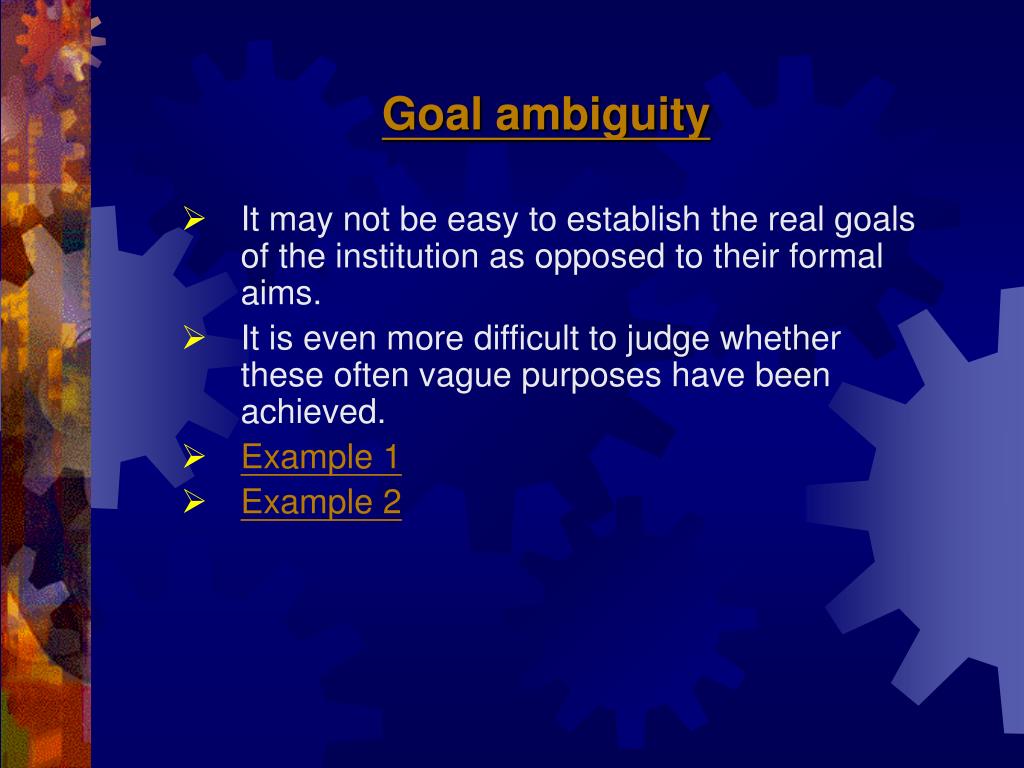 Goal ambiguity

➢ It may not be easy to establish the real goals of the institution as opposed to their formal aims.
➢ It is even more difficult to judge whether these often vague purposes have been achieved.
➢ Example 1
➢ Example 2